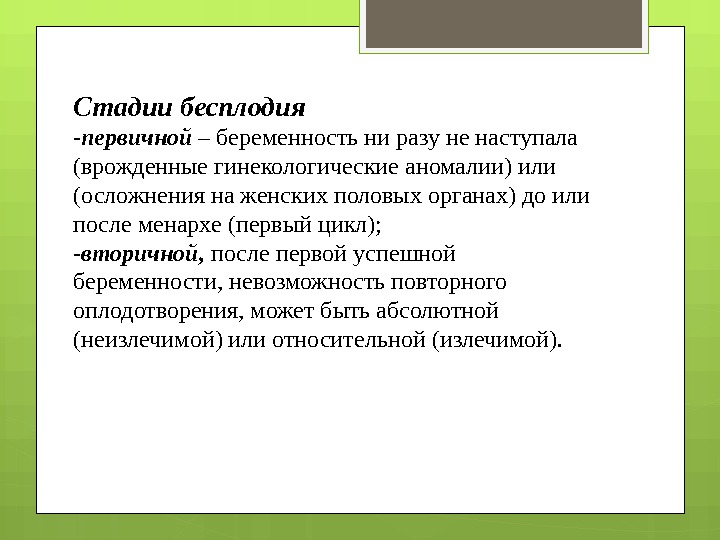 Стадии бесплодия
-первичной – беременность ни разу не наступала (врожденные гинекологические аномалии) или (осложнения на женских половых органах) до или после менархе (первый цикл);
-вторичной, после первой успешной беременности, невозможность повторного оплодотворения, может быть абсолютной (неизлечимой) или относительной (излечимой).